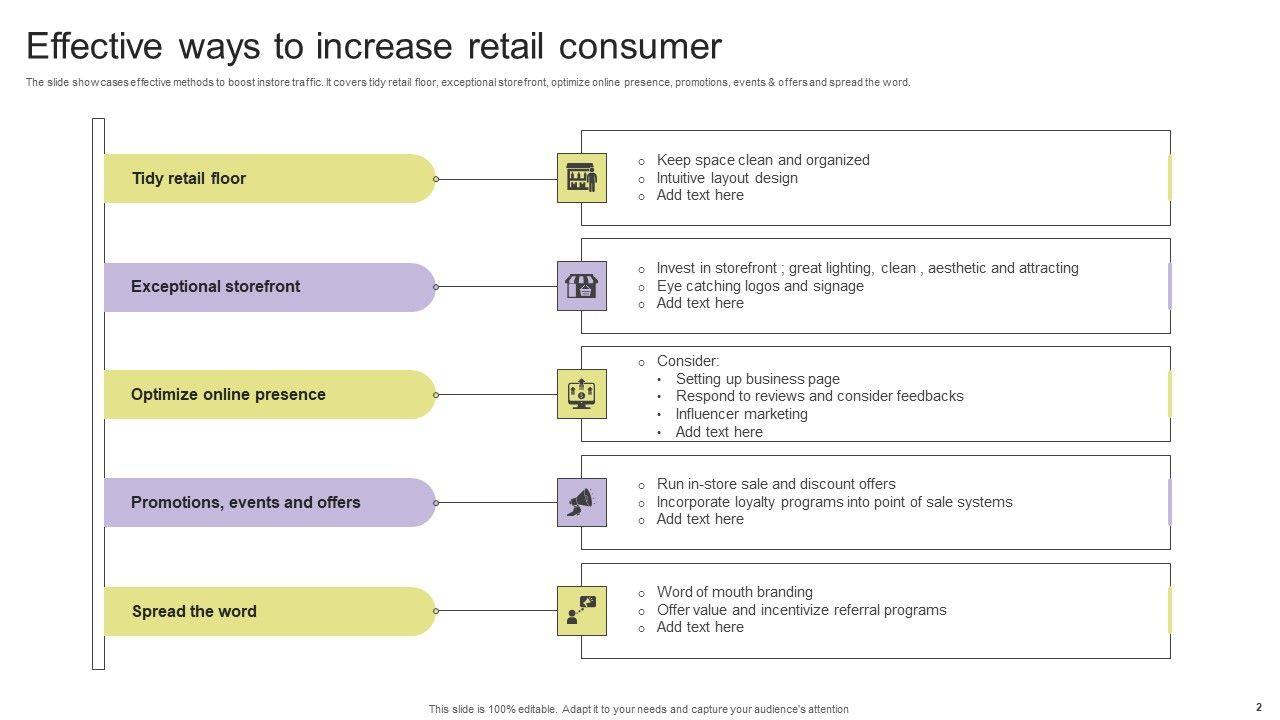 Effective ways to increase retail consumer

The slide showcases effective methods to boost instore traffic. It covers tidy retail floor, exceptional storefront, optimize online presence, promotions, events & offers and spread the word.

Tidy retail floor

- Keep space clean and organized
- Intuitive layout design
- Add text here

Exceptional storefront

- Invest in storefront ; great lighting, clean , aesthetic and attracting
- Eye catching logos and signage
- Add text here

Optimize online presence

- Consider:
  - Setting up business page
  - Respond to reviews and consider feedbacks
  - Influencer marketing
  - Add text here

Promotions, events and offers

- Run in-store sale and discount offers
- Incorporate loyalty programs into point of sale systems
- Add text here

Spread the word

- Word of mouth branding
- Offer value and incentivize referral programs
- Add text here

This slide is 100% editable. Adapt it to your needs and capture your audience's attention

2